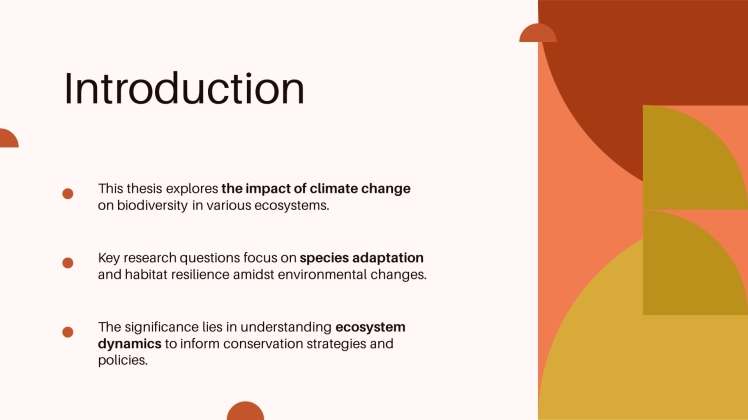 Introduction

This thesis explores the impact of climate change on biodiversity in various ecosystems.

Key research questions focus on species adaptation and habitat resilience amidst environmental changes.

The significance lies in understanding ecosystem dynamics to inform conservation strategies and policies.